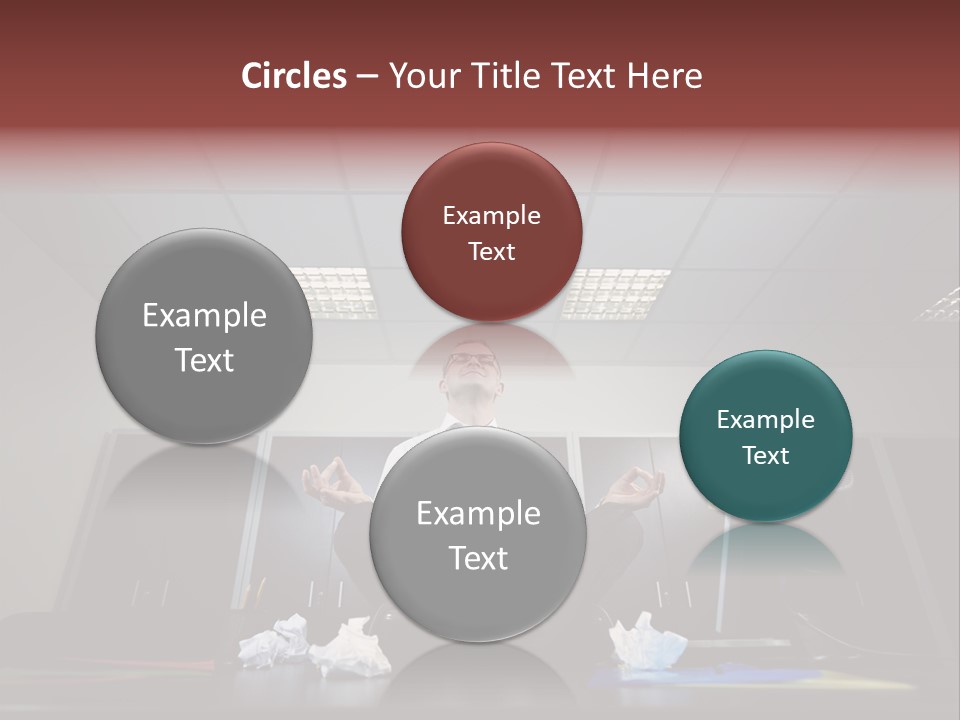 Circles – Your Title Text Here

Example Text

Example Text

Example Text

Example Text